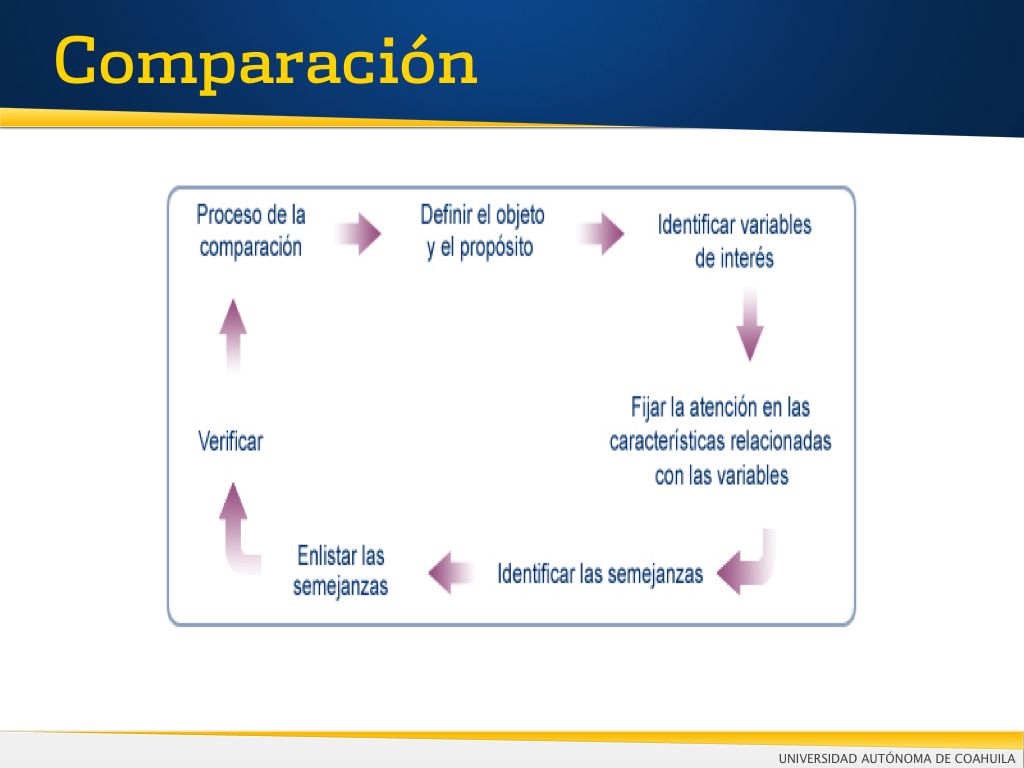 Comparación

Proceso de la comparación

Definir el objeto y el propósito

Identificar variables de interés

Fijar la atención en las características relacionadas con las variables

Identificar las semejanzas

Enlistar las semejanzas

Verificar

UNIVERSIDAD AUTÓNOMA DE COAHUILA